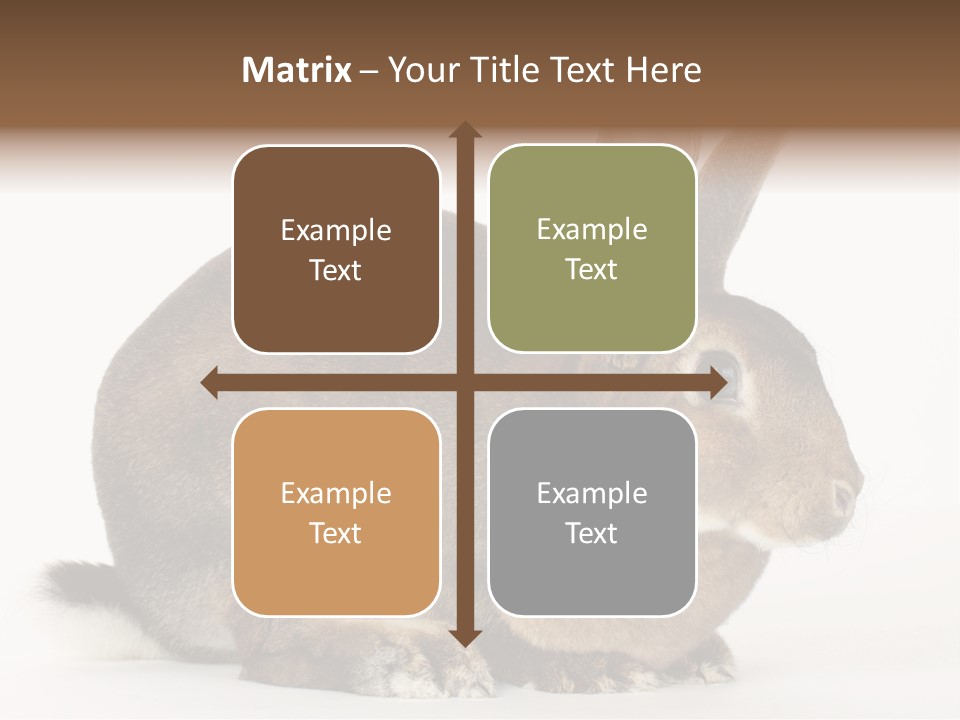 Matrix – Your Title Text Here

Example Text

Example Text

Example Text

Example Text